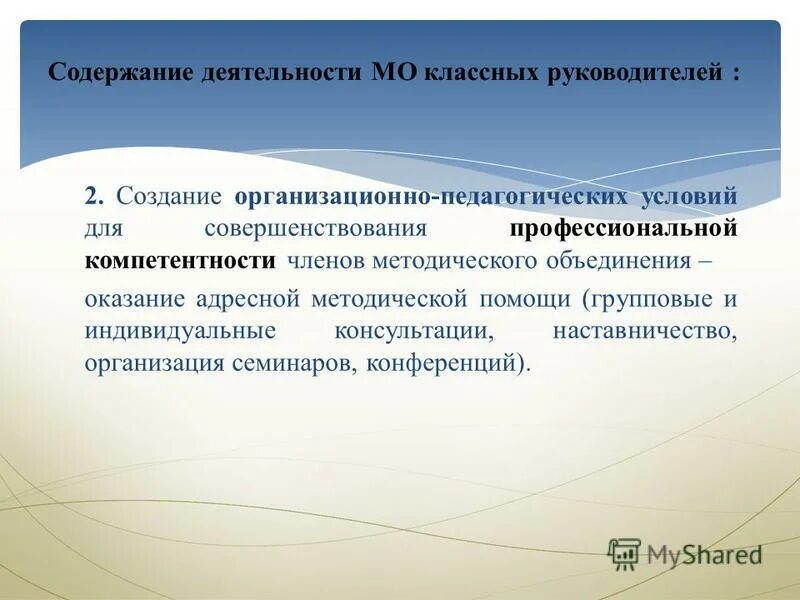 Содержание деятельности МО классных руководителей :

2. Создание организационно-педагогических условий для совершенствования профессиональной компетентности членов методического объединения –

оказание адресной методической помощи (групповые и индивидуальные консультации, наставничество, организация семинаров, конференций).

MyShared